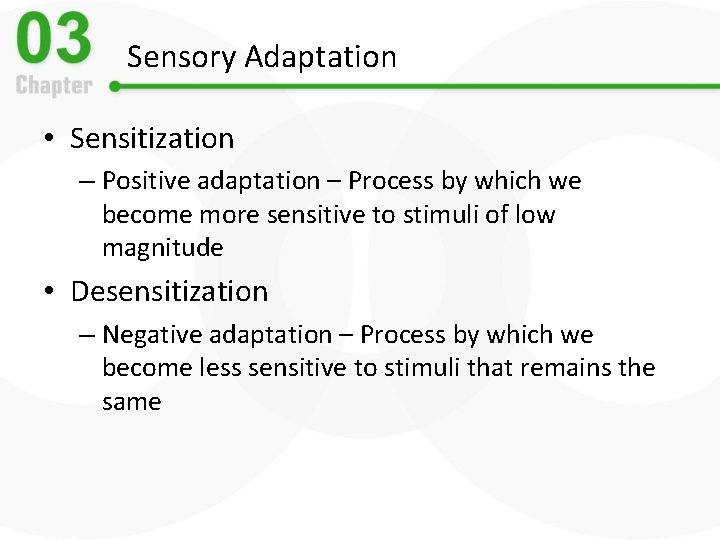 03
Chapter

Sensory Adaptation

• Sensitization
– Positive adaptation – Process by which we become more sensitive to stimuli of low magnitude
• Desensitization
– Negative adaptation – Process by which we become less sensitive to stimuli that remains the same